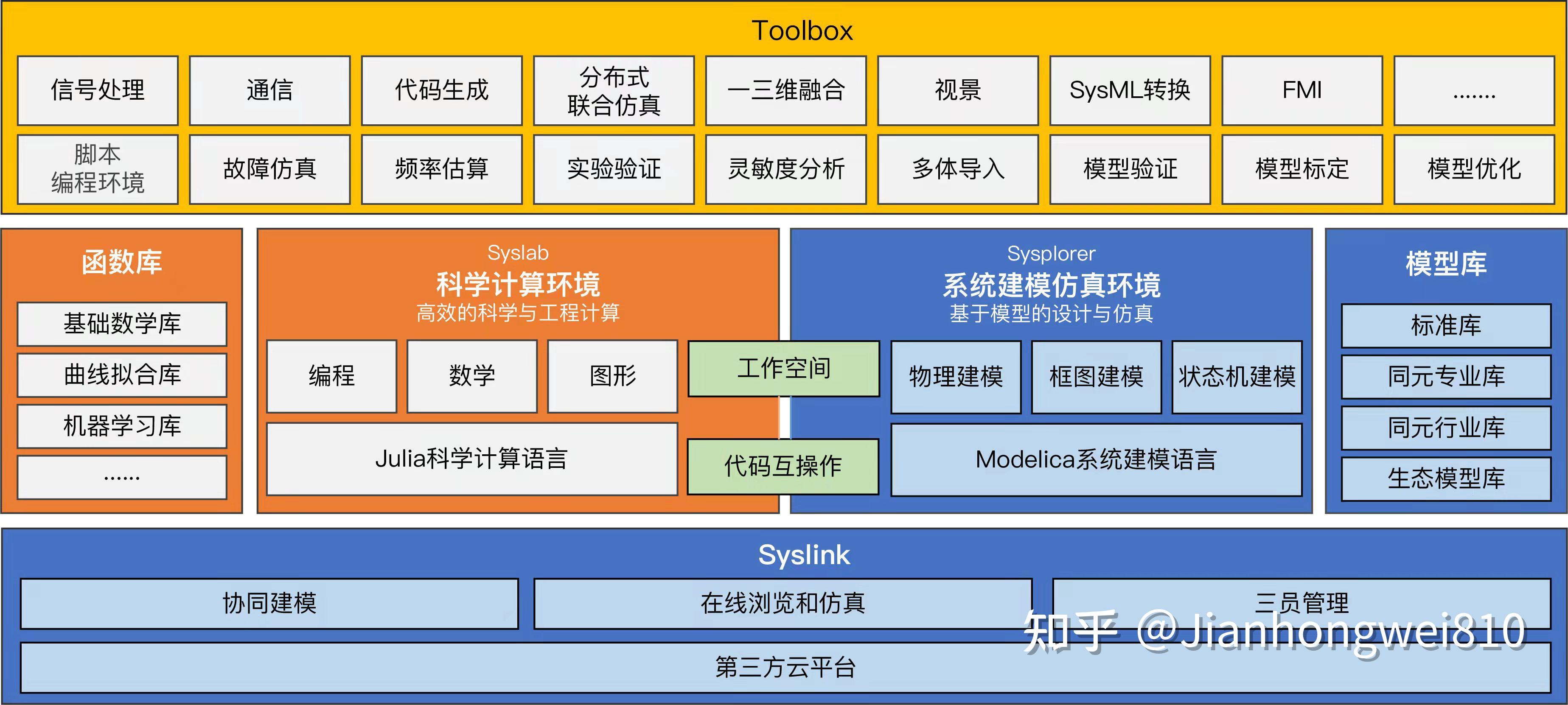 Toolbox

信号处理
通信
代码生成
分布式
联合仿真
一三维融合
视景
SysML转换
FMI
.......

脚本
编程环境
故障仿真
频率估算
实验验证
灵敏度分析
多体导入
模型验证
模型标定
模型优化

函数库
基础数学库
曲线拟合库
机器学习库
......

Syslab
科学计算环境
高效的科学与工程计算
编程
数学
图形
Julia科学计算语言

工作空间
代码互操作

Sysplorer
系统建模仿真环境
基于模型的设计与仿真
物理建模
框图建模
状态机建模
Modelica系统建模语言

模型库
标准库
同元专业库
同元行业库
生态模型库

Syslink
协同建模
在线浏览和仿真
三员管理
第三方云平台

知乎 @Jianhongwei810